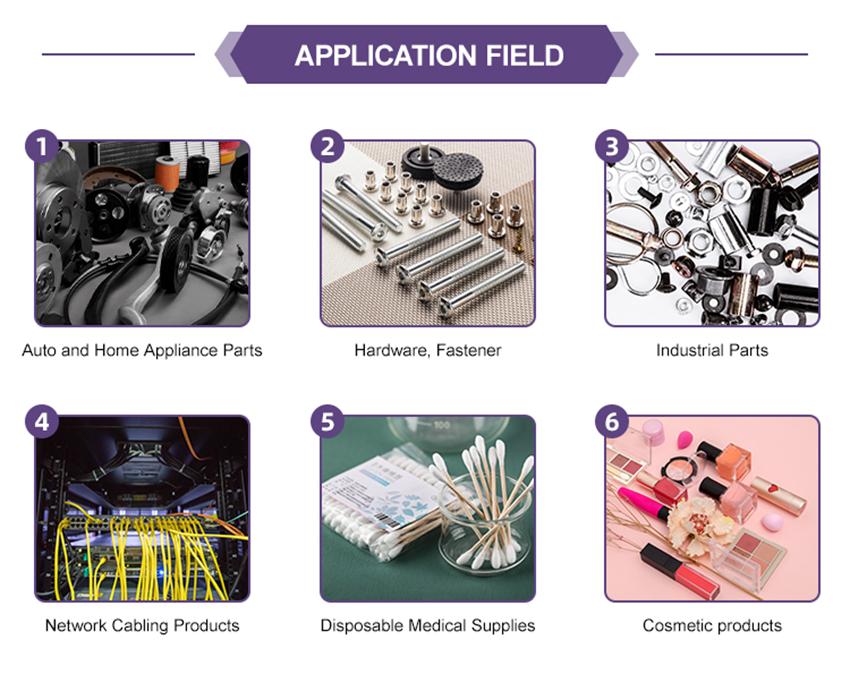 APPLICATION FIELD

1

Auto and Home Appliance Parts

2

Hardware, Fastener

3

Industrial Parts

4

Network Cabling Products

5

Disposable Medical Supplies

6

Cosmetic products